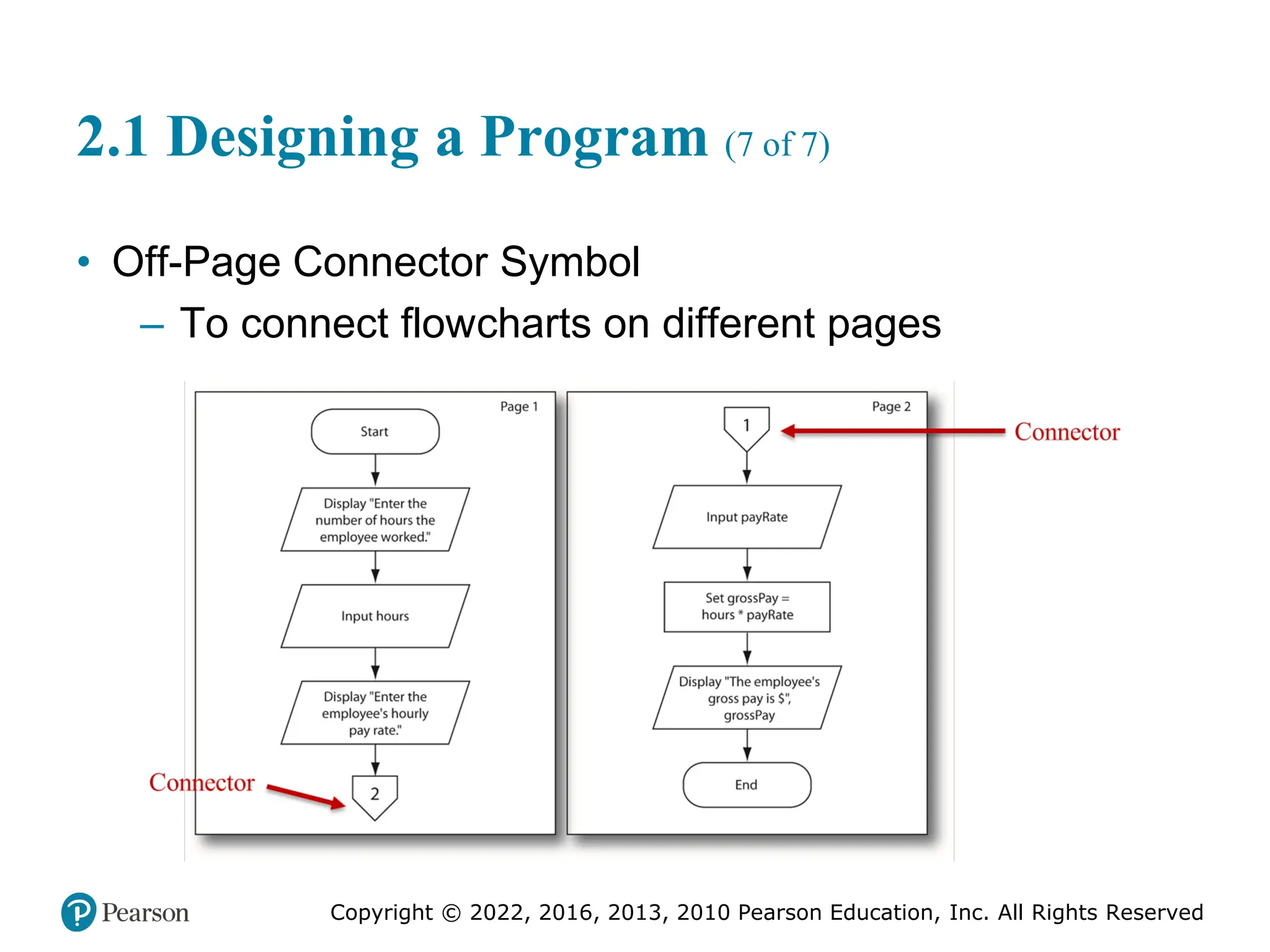 2.1 Designing a Program (7 of 7)

• Off-Page Connector Symbol
– To connect flowcharts on different pages

Page 1

Start

Display "Enter the number of hours the employee worked."

Input hours

Display "Enter the employee's hourly pay rate."

Connector

2

Page 2

1

Connector

Input payRate

Set grossPay = hours * payRate

Display "The employee's gross pay is $", grossPay

End

Pearson

Copyright © 2022, 2016, 2013, 2010 Pearson Education, Inc. All Rights Reserved